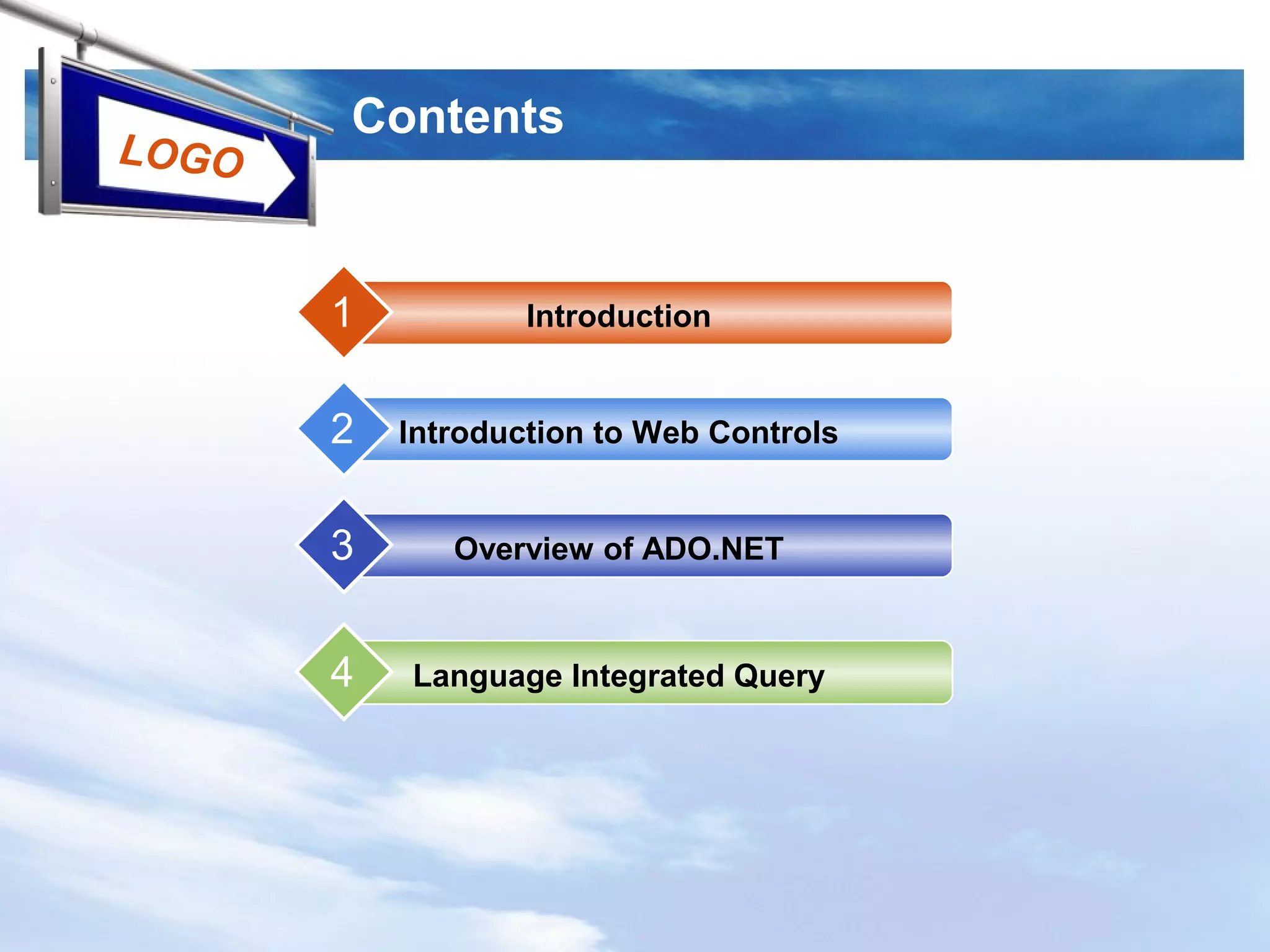 LOGO

Contents

1 Introduction

2 Introduction to Web Controls

3 Overview of ADO.NET

4 Language Integrated Query